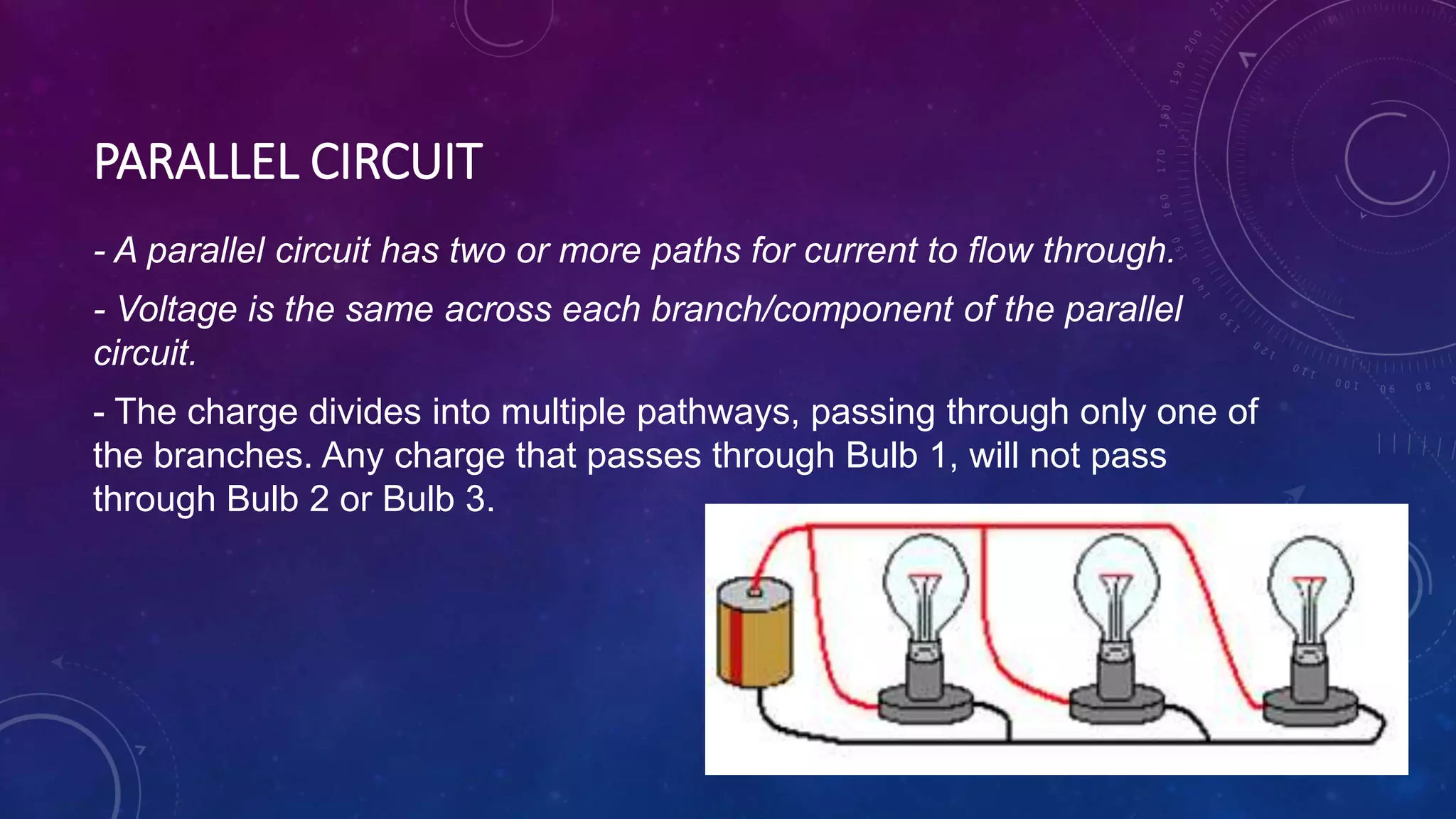 PARALLEL CIRCUIT

- A parallel circuit has two or more paths for current to flow through.

- Voltage is the same across each branch/component of the parallel circuit.

- The charge divides into multiple pathways, passing through only one of the branches. Any charge that passes through Bulb 1, will not pass through Bulb 2 or Bulb 3.